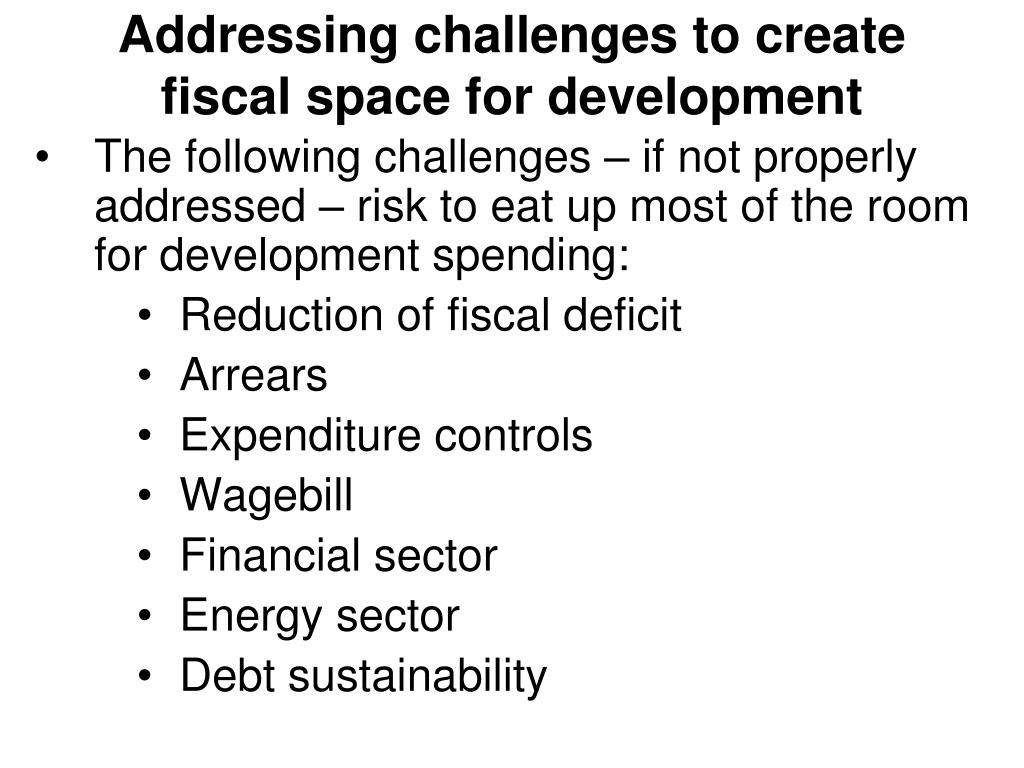 Addressing challenges to create fiscal space for development

• The following challenges – if not properly addressed – risk to eat up most of the room for development spending:
  • Reduction of fiscal deficit
  • Arrears
  • Expenditure controls
  • Wagebill
  • Financial sector
  • Energy sector
  • Debt sustainability